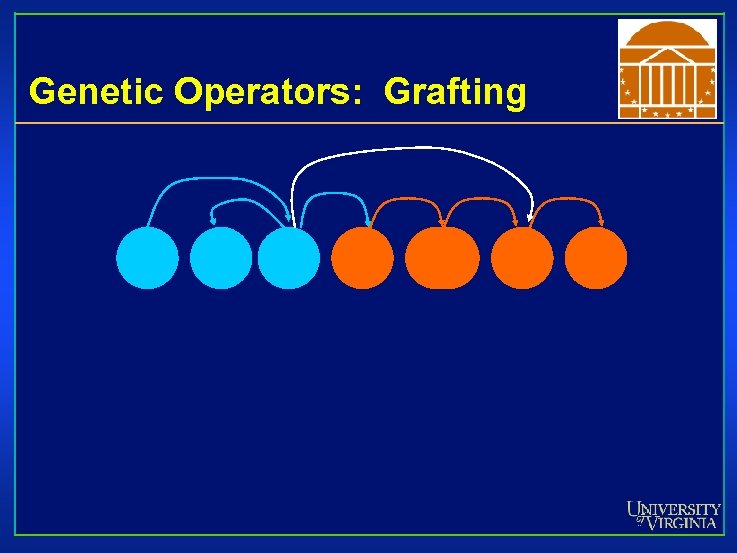 Genetic Operators: Grafting

UNIVERSITY of VIRGINIA